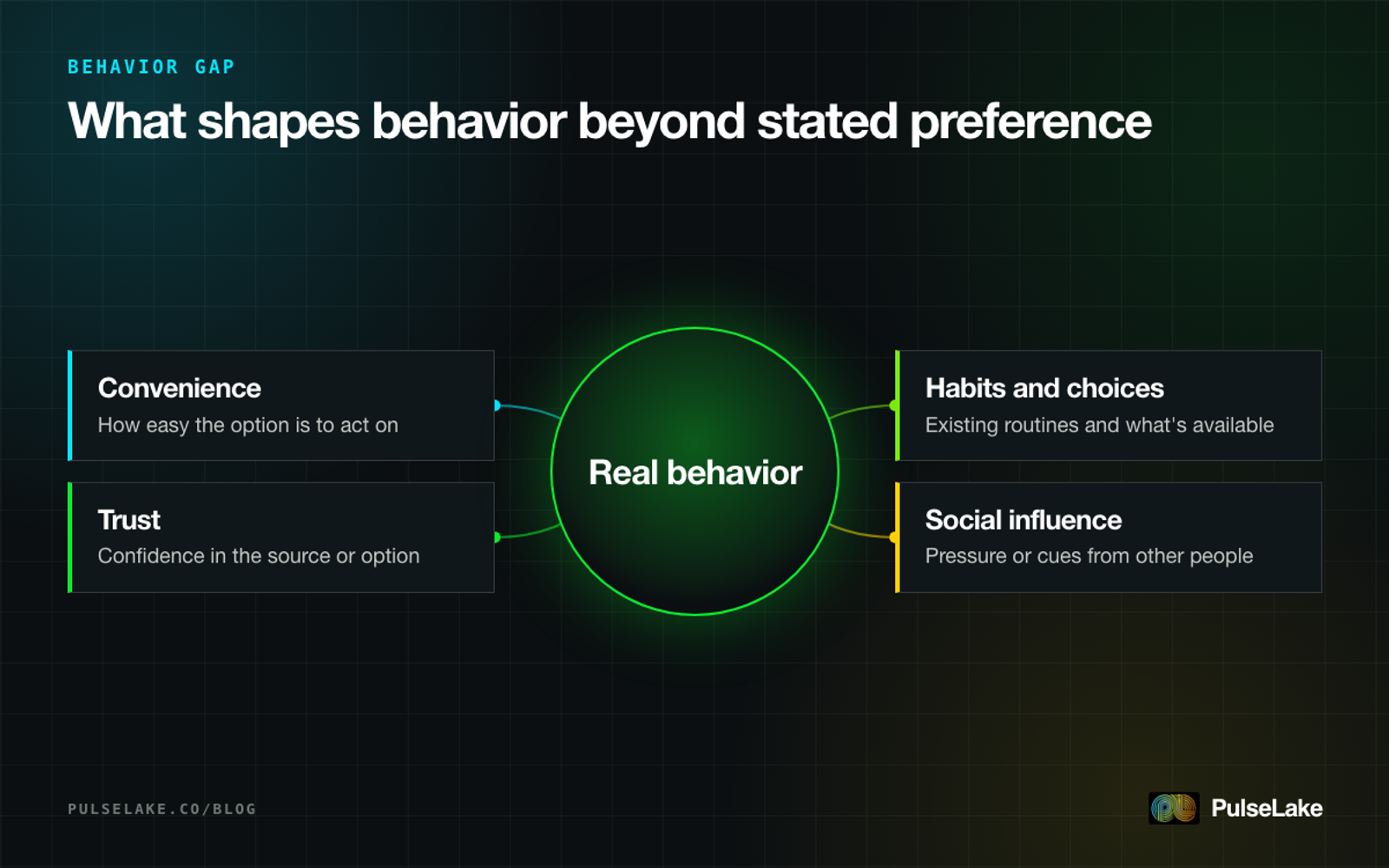 BEHAVIOR GAP

What shapes behavior beyond stated preference

Convenience
How easy the option is to act on

Trust
Confidence in the source or option

Real behavior

Habits and choices
Existing routines and what's available

Social influence
Pressure or cues from other people

PULSELAKE.CO/BLOG

PulseLake